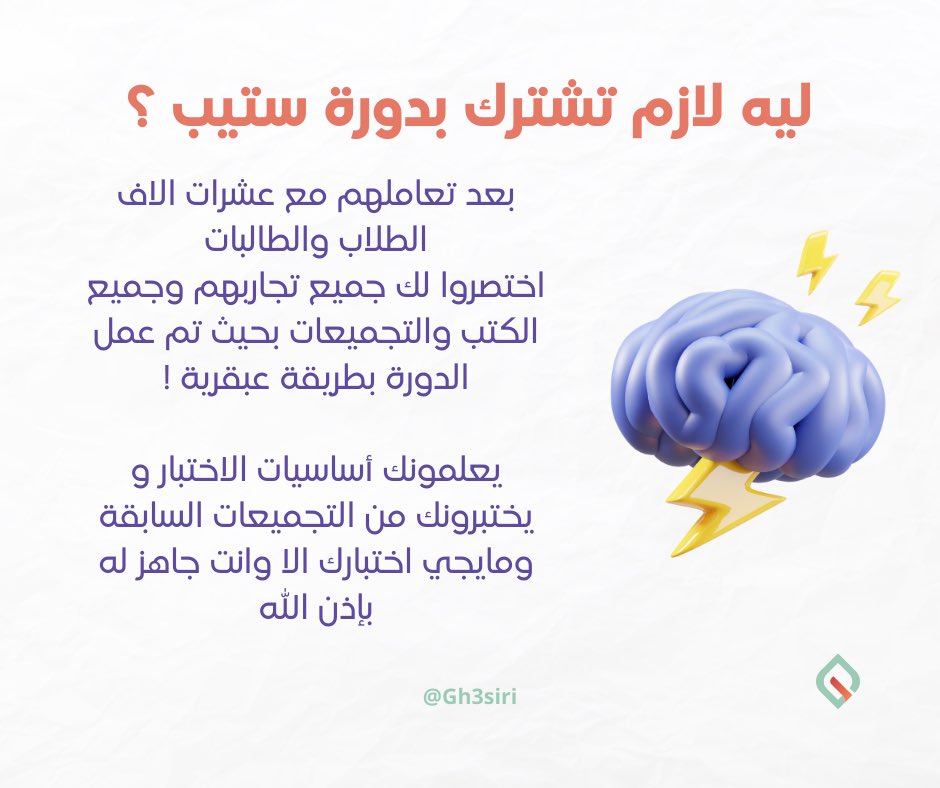 ليه لازم تشترك بدورة ستيب ؟

بعد تعاملهم مع عشرات الاف الطلاب والطالبات اختصروا لك جميع تجاربهم وجميع الكتب والتجميعات بحيث تم عمل الدورة بطريقة عبقرية !

يعلمونك أساسيات الاختبار و يختبرونك من التجميعات السابقة ومايجي اختبارك الا وانت جاهز له بإذن الله

@Gh3siri